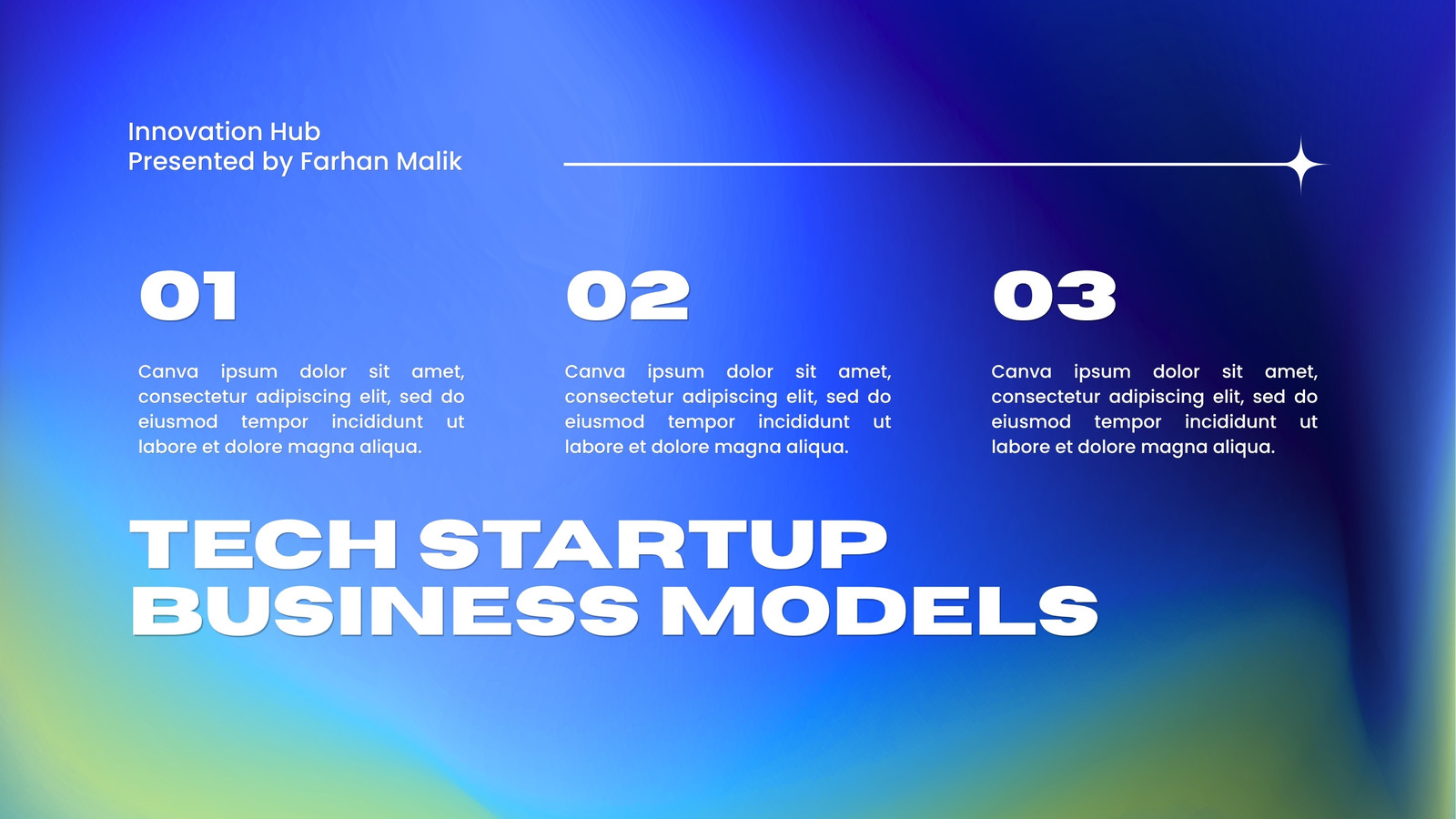 Innovation Hub
Presented by Farhan Malik

01

Canva ipsum dolor sit amet, consectetur adipiscing elit, sed do eiusmod tempor incididunt ut labore et dolore magna aliqua.

02

Canva ipsum dolor sit amet, consectetur adipiscing elit, sed do eiusmod tempor incididunt ut labore et dolore magna aliqua.

03

Canva ipsum dolor sit amet, consectetur adipiscing elit, sed do eiusmod tempor incididunt ut labore et dolore magna aliqua.

TECH STARTUP
BUSINESS MODELS